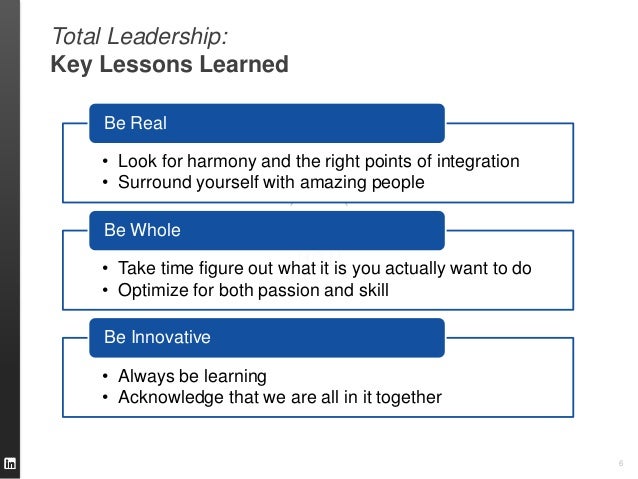 Total Leadership:
Key Lessons Learned

Be Real

• Look for harmony and the right points of integration
• Surround yourself with amazing people

Be Whole

• Take time figure out what it is you actually want to do
• Optimize for both passion and skill

Be Innovative

• Always be learning
• Acknowledge that we are all in it together

in

6